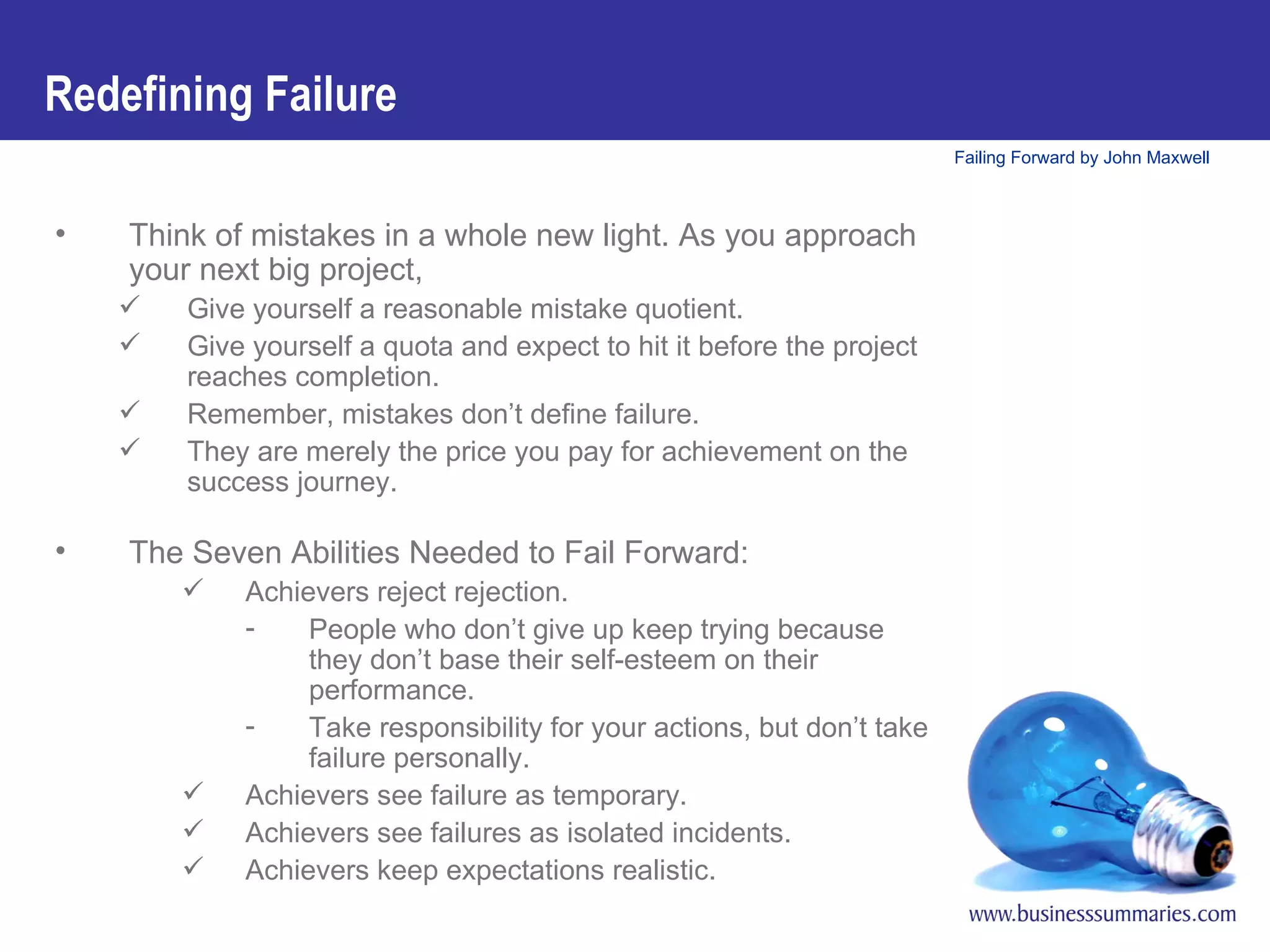 Redefining Failure

Failing Forward by John Maxwell

• Think of mistakes in a whole new light. As you approach your next big project,
✓ Give yourself a reasonable mistake quotient.
✓ Give yourself a quota and expect to hit it before the project reaches completion.
✓ Remember, mistakes don't define failure.
✓ They are merely the price you pay for achievement on the success journey.

• The Seven Abilities Needed to Fail Forward:
✓ Achievers reject rejection.
- People who don't give up keep trying because they don't base their self-esteem on their performance.
- Take responsibility for your actions, but don't take failure personally.
✓ Achievers see failure as temporary.
✓ Achievers see failures as isolated incidents.
✓ Achievers keep expectations realistic.

www.businesssummaries.com